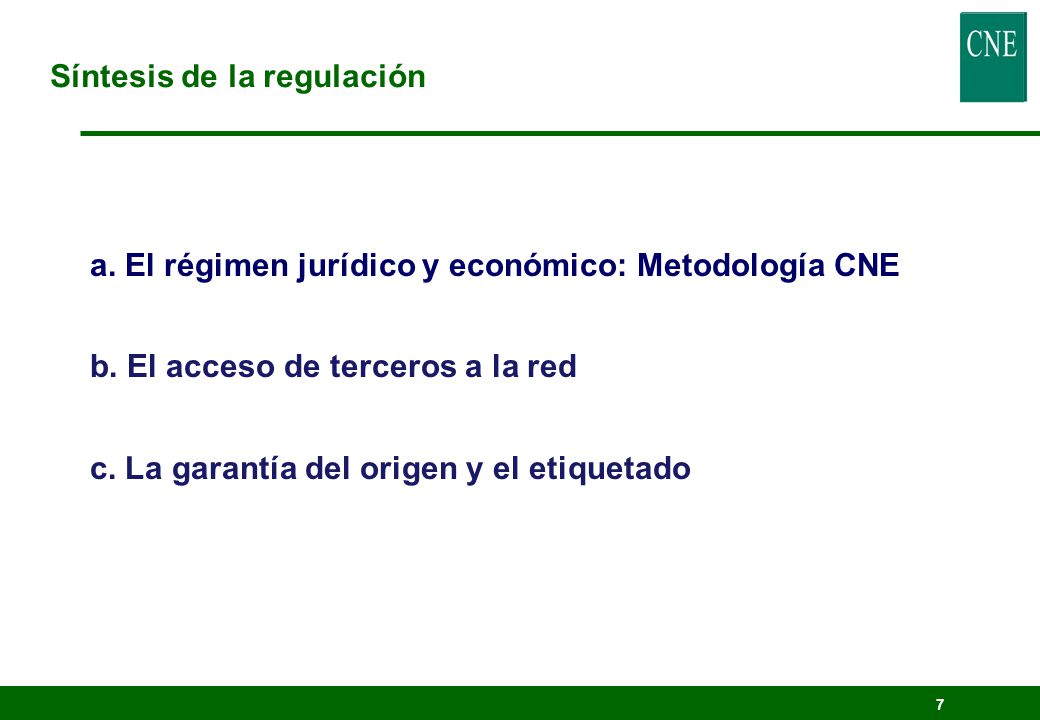 Síntesis de la regulación

CNE

a. El régimen jurídico y económico: Metodología CNE

b. El acceso de terceros a la red

c. La garantía del origen y el etiquetado

7